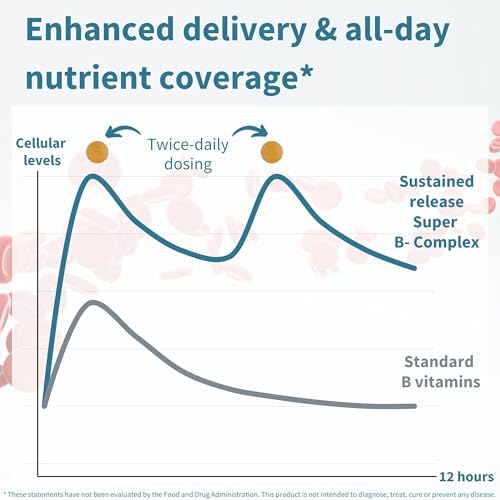 Enhanced delivery & all-day nutrient coverage*

Cellular levels

Twice-daily dosing

Sustained release Super B- Complex

Standard B vitamins

12 hours

* These statements have not been evaluated by the Food and Drug Administration. This product is not intended to diagnose, treat, cure or prevent any disease.